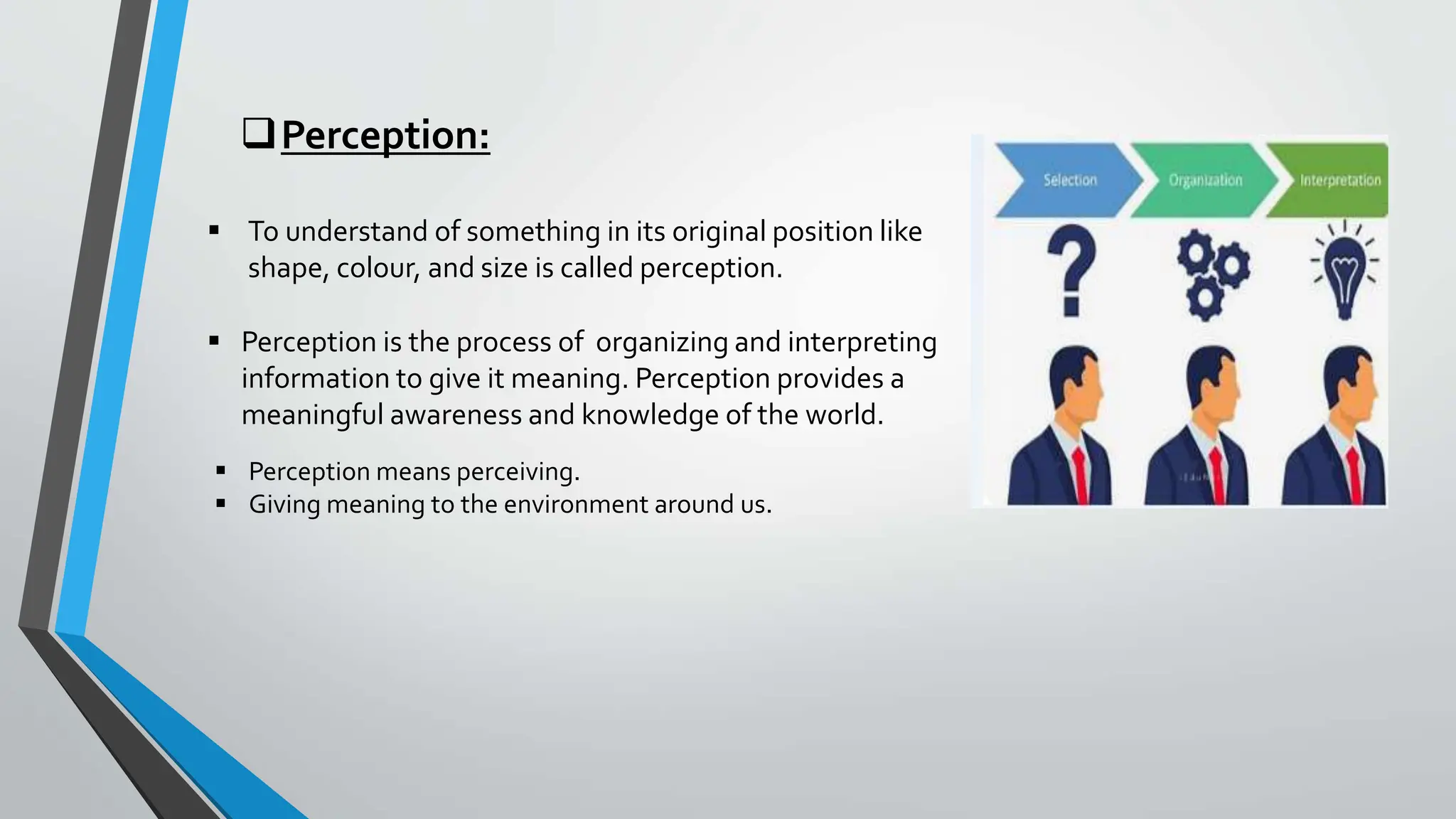 ❑ Perception:

▪ To understand of something in its original position like shape, colour, and size is called perception.

▪ Perception is the process of organizing and interpreting information to give it meaning. Perception provides a meaningful awareness and knowledge of the world.

▪ Perception means perceiving.
▪ Giving meaning to the environment around us.

Selection
Organization
Interpretation